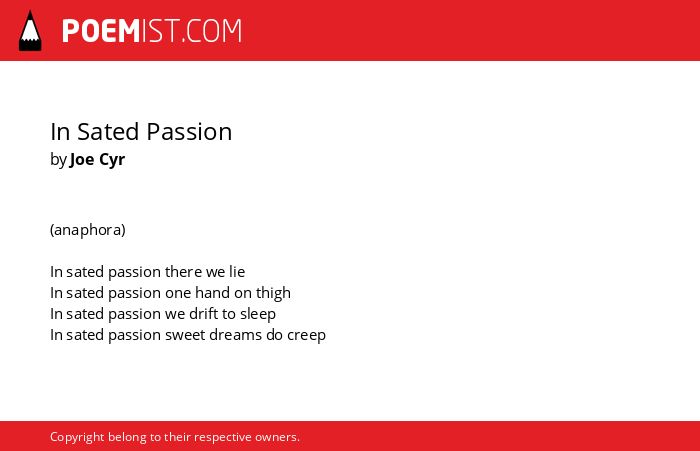 POEMIST.COM

In Sated Passion
by Joe Cyr

(anaphora)

In sated passion there we lie
In sated passion one hand on thigh
In sated passion we drift to sleep
In sated passion sweet dreams do creep

Copyright belong to their respective owners.